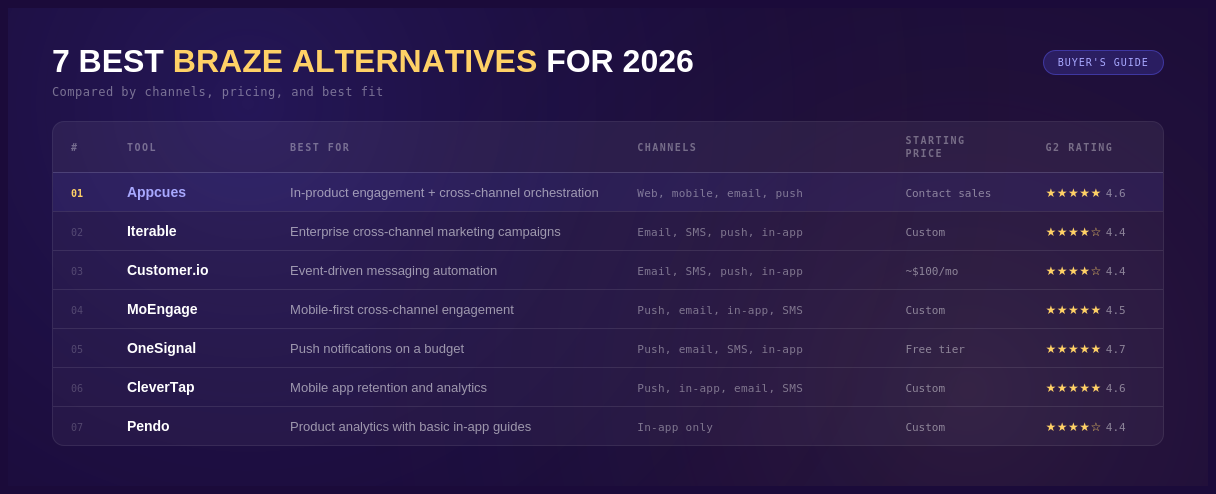 7 BEST BRAZE ALTERNATIVES FOR 2026

Compared by channels, pricing, and best fit

BUYER'S GUIDE

| # | TOOL | BEST FOR | CHANNELS | STARTING PRICE | G2 RATING |
|---|---|---|---|---|---|
| 01 | Appcues | In-product engagement + cross-channel orchestration | Web, mobile, email, push | Contact sales | ★★★★★ 4.6 |
| 02 | Iterable | Enterprise cross-channel marketing campaigns | Email, SMS, push, in-app | Custom | ★★★★☆ 4.4 |
| 03 | Customer.io | Event-driven messaging automation | Email, SMS, push, in-app | ~$100/mo | ★★★★☆ 4.4 |
| 04 | MoEngage | Mobile-first cross-channel engagement | Push, email, in-app, SMS | Custom | ★★★★★ 4.5 |
| 05 | OneSignal | Push notifications on a budget | Push, email, SMS, in-app | Free tier | ★★★★★ 4.7 |
| 06 | CleverTap | Mobile app retention and analytics | Push, in-app, email, SMS | Custom | ★★★★★ 4.6 |
| 07 | Pendo | Product analytics with basic in-app guides | In-app only | Custom | ★★★★☆ 4.4 |